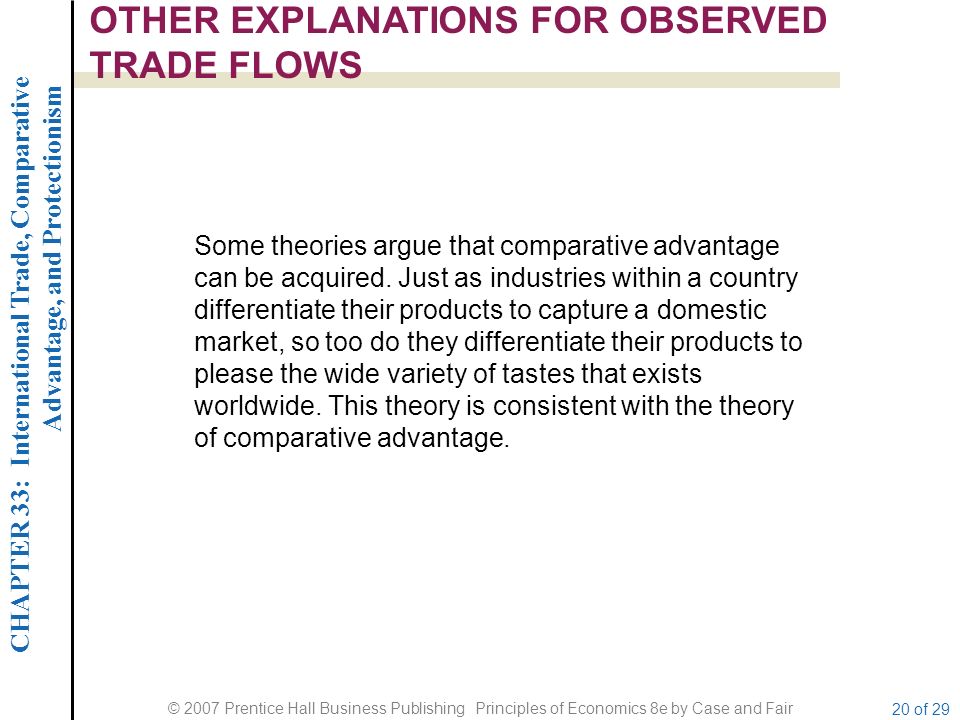 CHAPTER 33: International Trade, Comparative Advantage, and Protectionism

OTHER EXPLANATIONS FOR OBSERVED TRADE FLOWS

Some theories argue that comparative advantage can be acquired. Just as industries within a country differentiate their products to capture a domestic market, so too do they differentiate their products to please the wide variety of tastes that exists worldwide. This theory is consistent with the theory of comparative advantage.

© 2007 Prentice Hall Business Publishing Principles of Economics 8e by Case and Fair

20 of 29